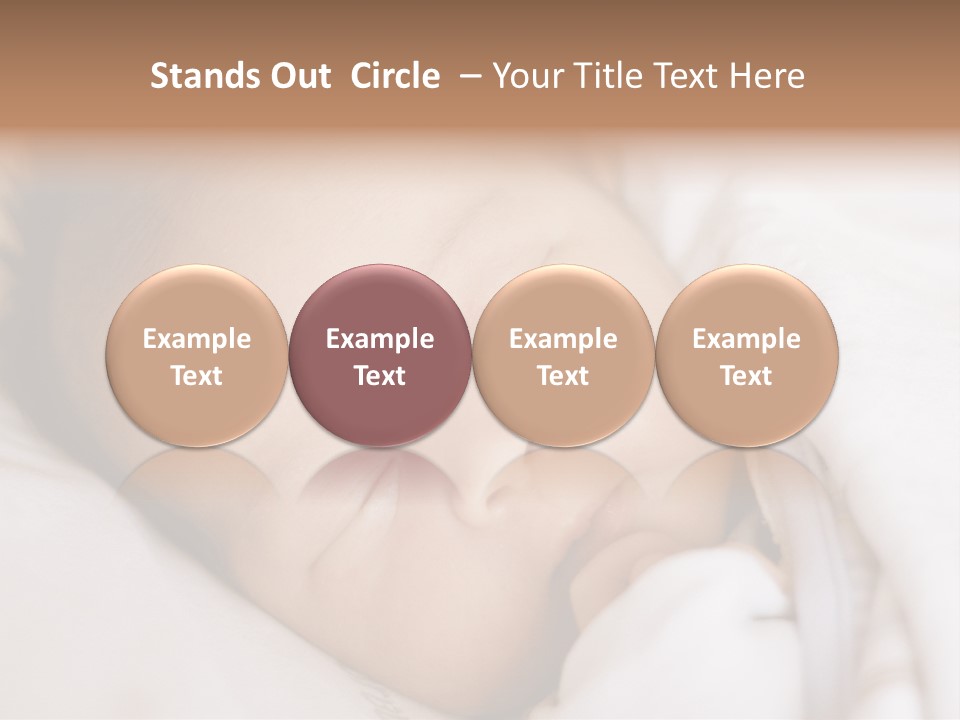 Stands Out  Circle  – Your Title Text Here

Example Text

Example Text

Example Text

Example Text